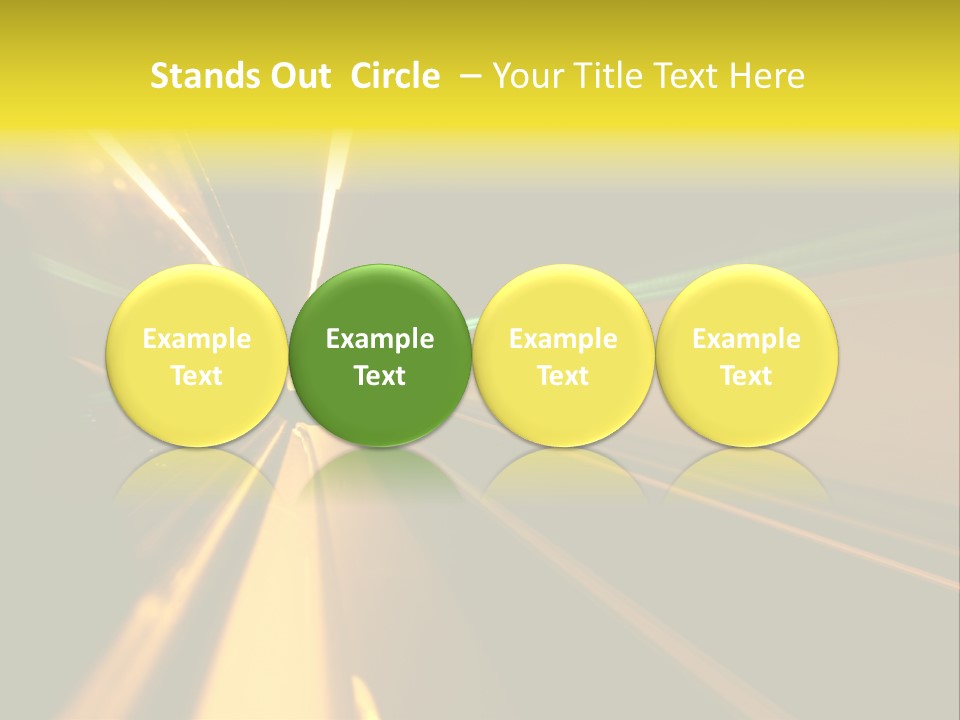 Stands Out Circle – Your Title Text Here

Example Text

Example Text

Example Text

Example Text